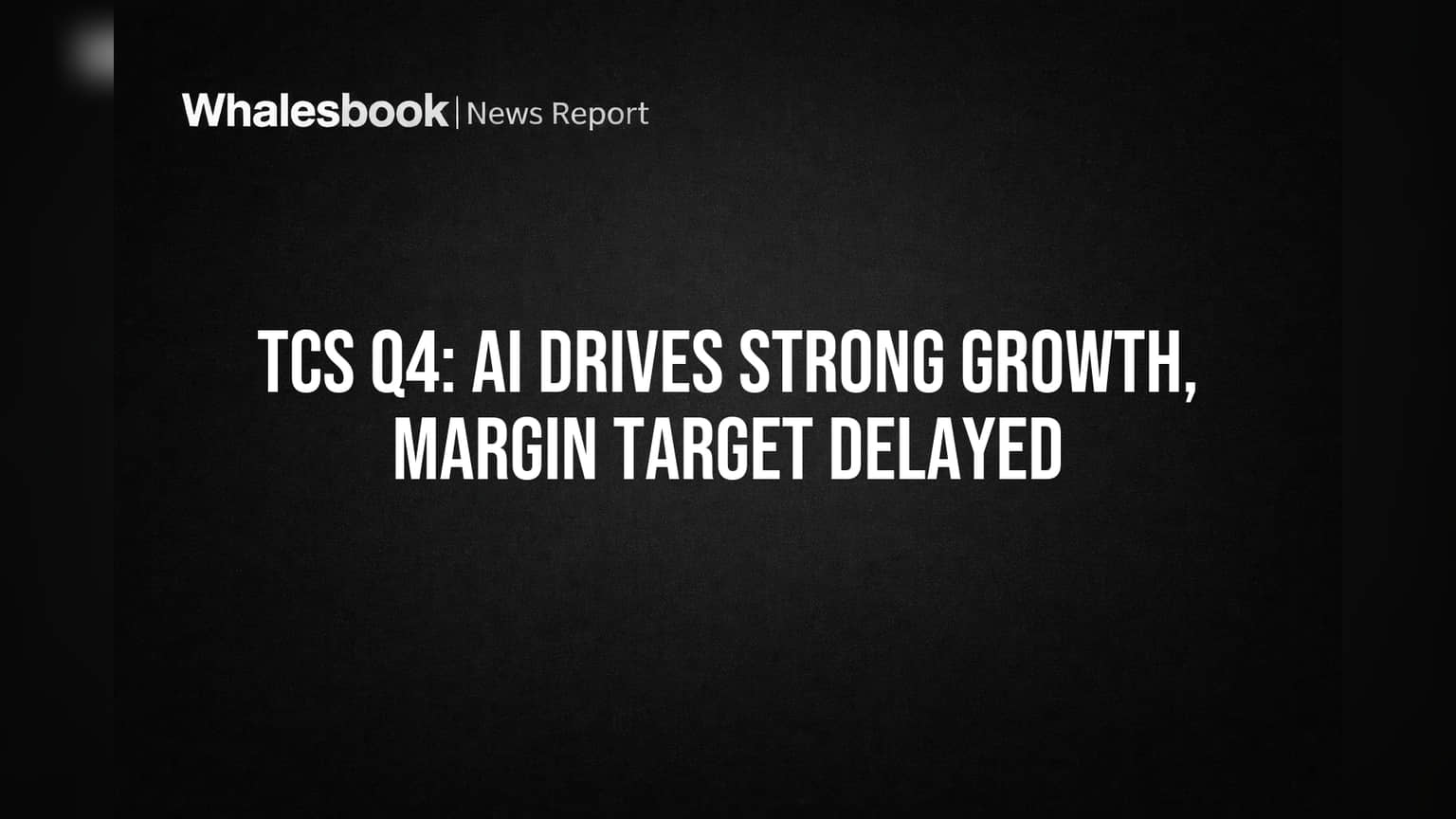 Whalesbook | News Report

TCS Q4: AI DRIVES STRONG GROWTH, MARGIN TARGET DELAYED